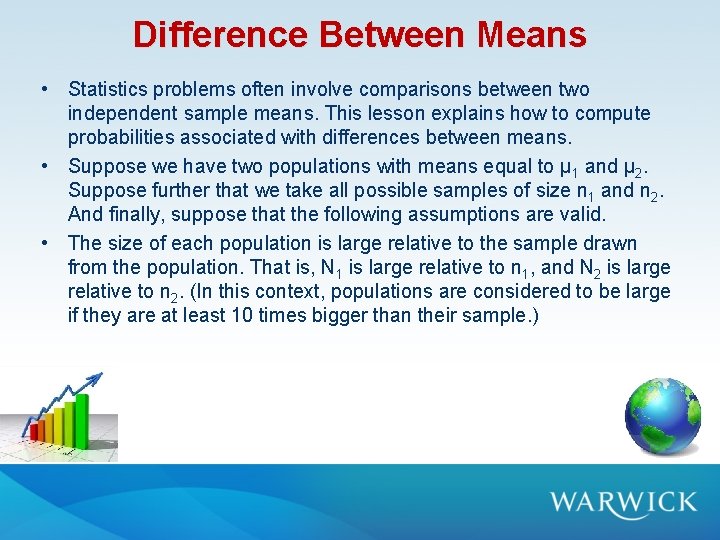 Difference Between Means

• Statistics problems often involve comparisons between two independent sample means. This lesson explains how to compute probabilities associated with differences between means.

• Suppose we have two populations with means equal to $\mu_1$ and $\mu_2$. Suppose further that we take all possible samples of size $n_1$ and $n_2$. And finally, suppose that the following assumptions are valid.

• The size of each population is large relative to the sample drawn from the population. That is, $N_1$ is large relative to $n_1$, and $N_2$ is large relative to $n_2$. (In this context, populations are considered to be large if they are at least 10 times bigger than their sample.)

WARWICK